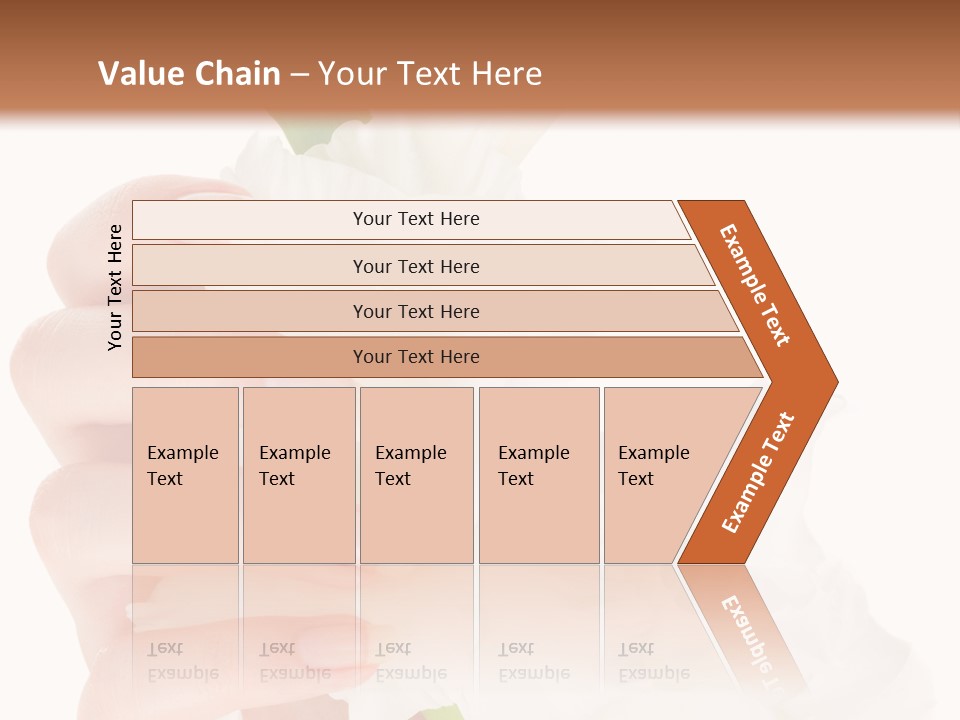 Value Chain – Your Text Here

Your Text Here

Your Text Here

Your Text Here

Your Text Here

Your Text Here

Example Text

Example Text

Example Text

Example Text

Example Text

Example Text

Example Text